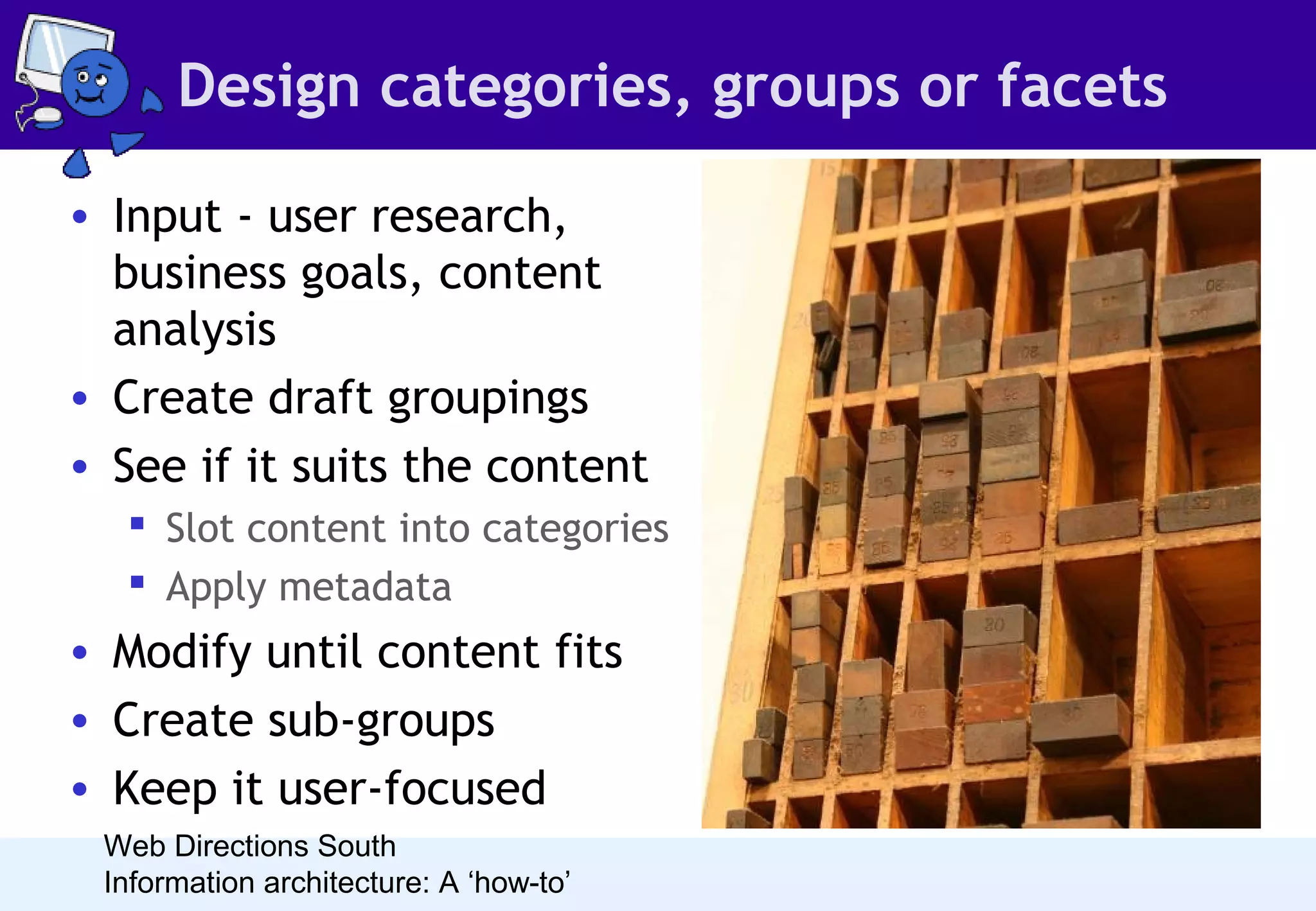 Design categories, groups or facets

- Input - user research, business goals, content analysis
- Create draft groupings
- See if it suits the content
  - Slot content into categories
  - Apply metadata
- Modify until content fits
- Create sub-groups
- Keep it user-focused

Web Directions South
Information architecture: A ‘how-to’